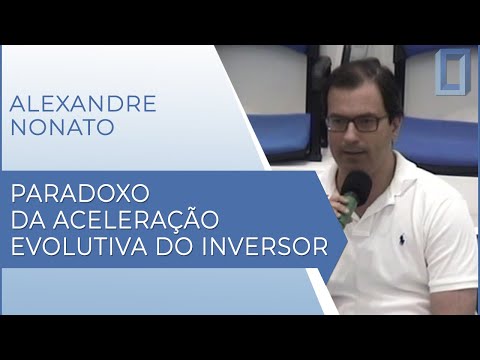 ALEXANDRE
NONATO

PARADOXO
DA ACELERAÇÃO
EVOLUTIVA DO INVERSOR